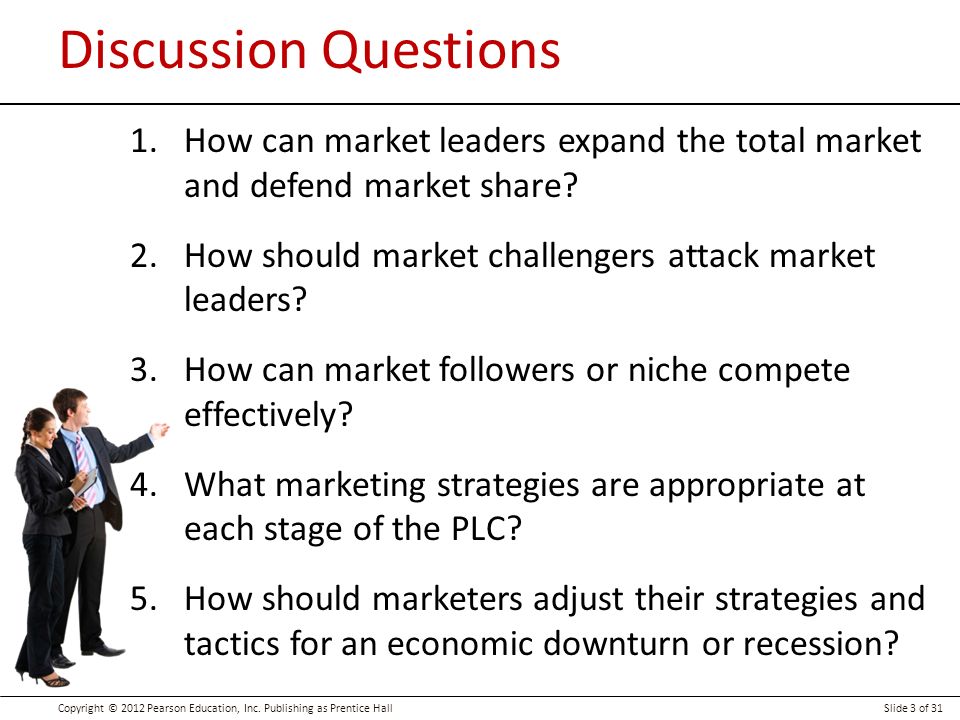 Discussion Questions

1. How can market leaders expand the total market and defend market share?

2. How should market challengers attack market leaders?

3. How can market followers or niche compete effectively?

4. What marketing strategies are appropriate at each stage of the PLC?

5. How should marketers adjust their strategies and tactics for an economic downturn or recession?

Copyright © 2012 Pearson Education, Inc. Publishing as Prentice Hall

Slide 3 of 31